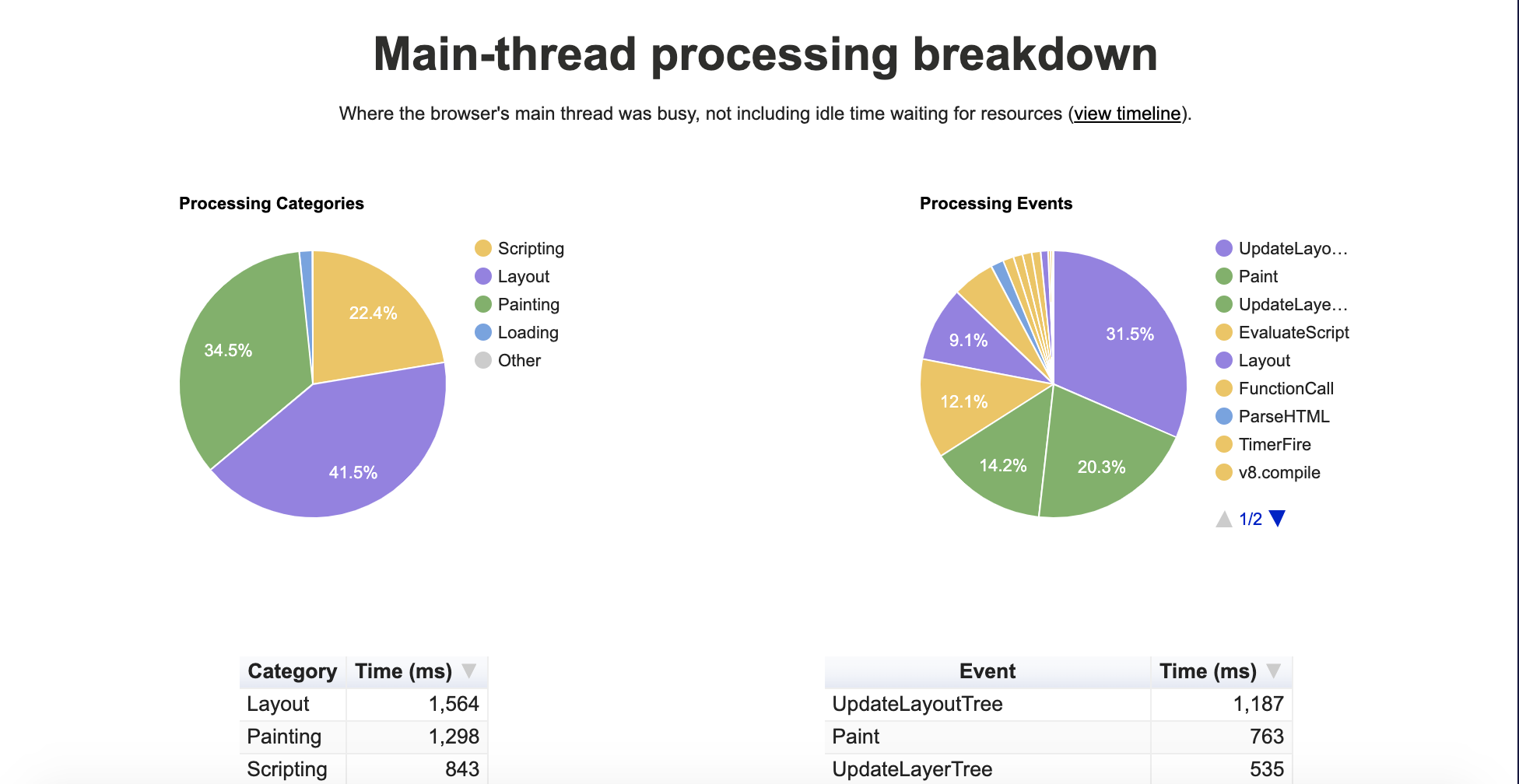 Main-thread processing breakdown

Where the browser's main thread was busy, not including idle time waiting for resources (view timeline).

Processing Categories

22.4%
34.5%
41.5%

Scripting
Layout
Painting
Loading
Other

Processing Events

31.5%
9.1%
12.1%
14.2%
20.3%

UpdateLayo…
Paint
UpdateLaye…
EvaluateScript
Layout
FunctionCall
ParseHTML
TimerFire
v8.compile

1/2

| Category | Time (ms) |
|---|---|
| Layout | 1,564 |
| Painting | 1,298 |
| Scripting | 843 |

| Event | Time (ms) |
|---|---|
| UpdateLayoutTree | 1,187 |
| Paint | 763 |
| UpdateLayerTree | 535 |